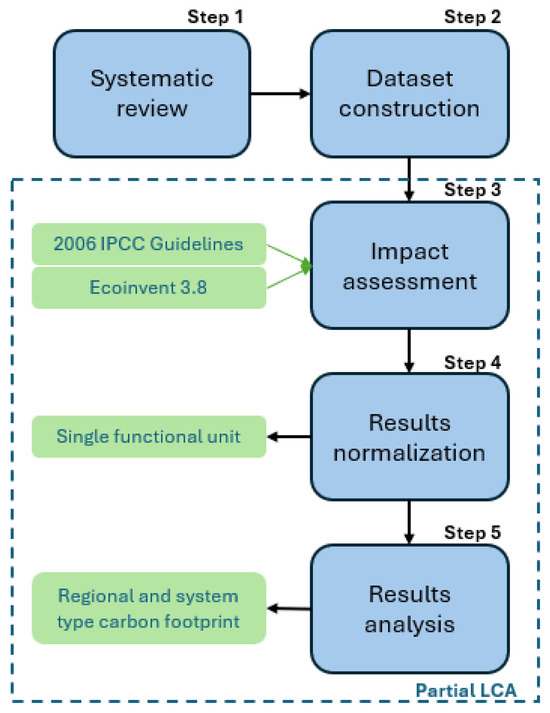 Step 1
Systematic review

Step 2
Dataset construction

Step 3
2006 IPCC Guidelines
Ecoinvent 3.8
Impact assessment

Step 4
Single functional unit
Results normalization

Step 5
Regional and system type carbon footprint
Results analysis

Partial LCA